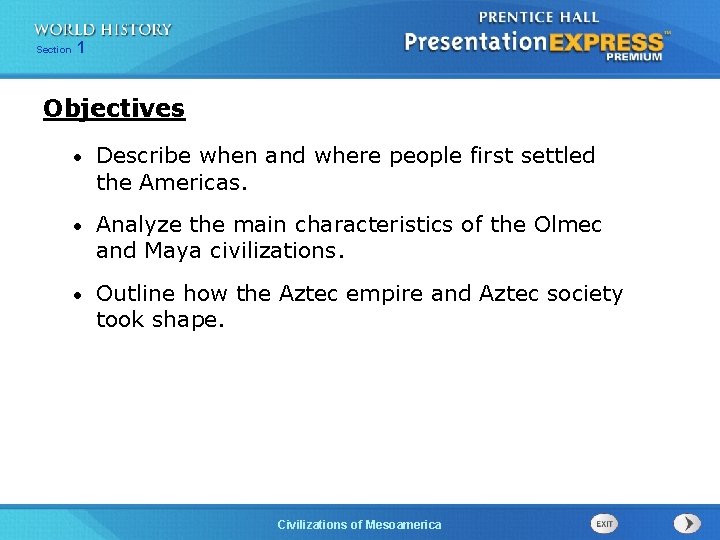 WORLD HISTORY
Section 1

PRENTICE HALL
PresentationEXPRESS™
PREMIUM

Objectives

• Describe when and where people first settled the Americas.

• Analyze the main characteristics of the Olmec and Maya civilizations.

• Outline how the Aztec empire and Aztec society took shape.

Civilizations of Mesoamerica

EXIT